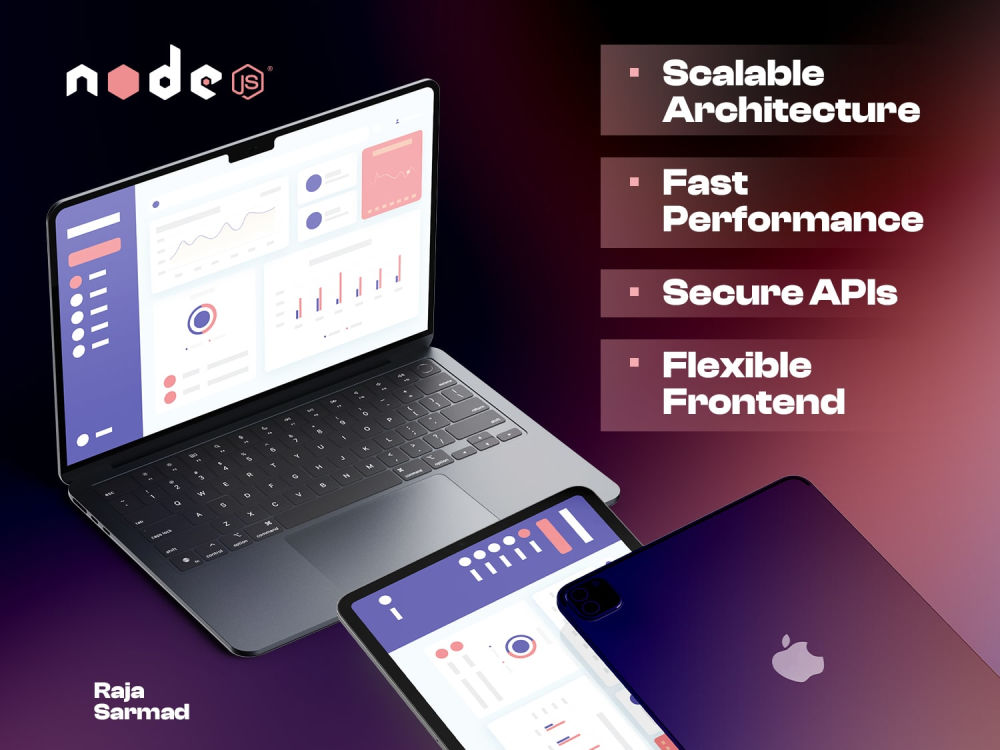 node JS

Scalable Architecture

Fast Performance

Secure APIs

Flexible Frontend

Raja Sarmad